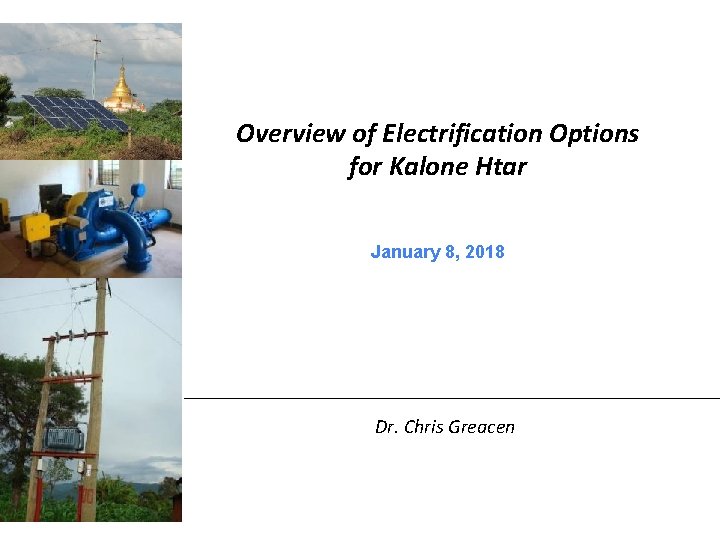 Overview of Electrification Options for Kalone Htar

January 8, 2018

Dr. Chris Greacen